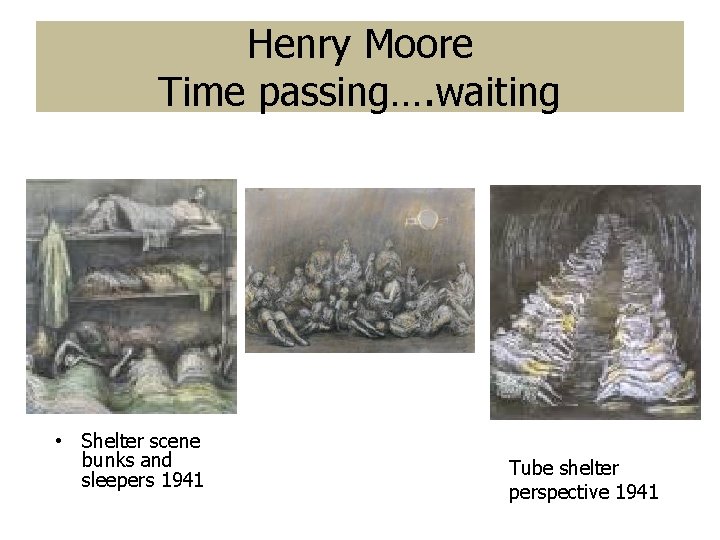 Henry Moore
Time passing….waiting

• Shelter scene bunks and sleepers 1941

Tube shelter perspective 1941